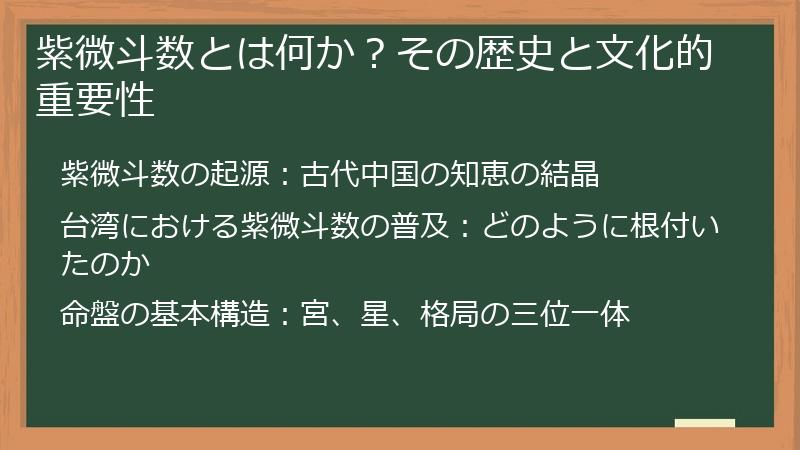 紫微斗数とは何か？その歴史と文化的重要性

紫微斗数の起源：古代中国の知恵の結晶

台湾における紫微斗数の普及：どのように根付いたのか

命盤の基本構造：宮、星、格局の三位一体